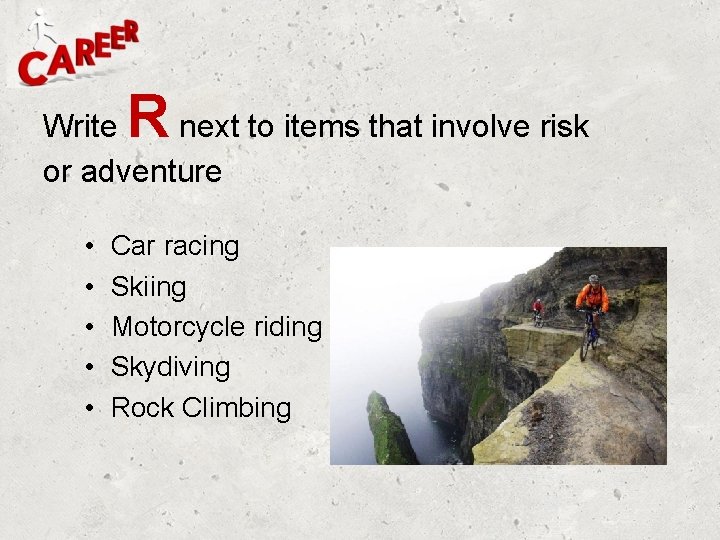 CAREER

Write R next to items that involve risk or adventure

• Car racing
• Skiing
• Motorcycle riding
• Skydiving
• Rock Climbing